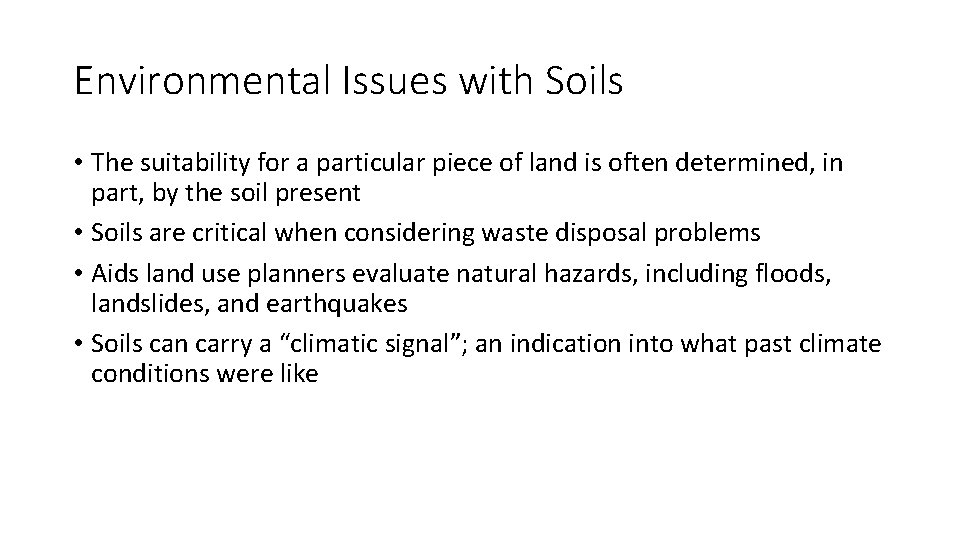 Environmental Issues with Soils

• The suitability for a particular piece of land is often determined, in part, by the soil present
• Soils are critical when considering waste disposal problems
• Aids land use planners evaluate natural hazards, including floods, landslides, and earthquakes
• Soils can carry a “climatic signal”; an indication into what past climate conditions were like